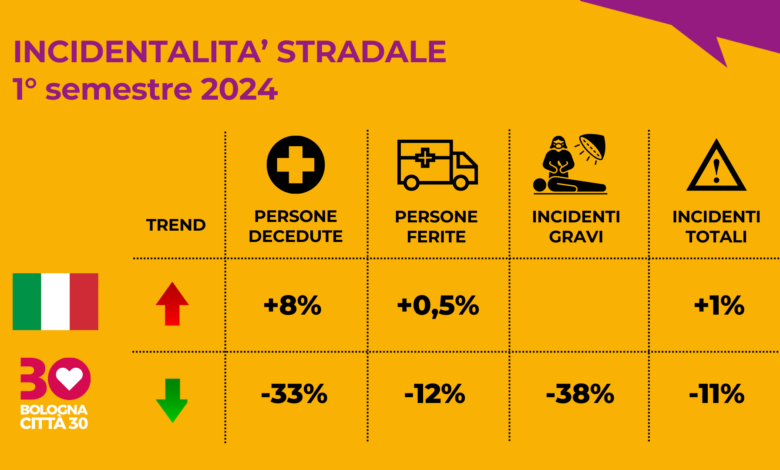 INCIDENTALITA' STRADALE
1° semestre 2024

| | TREND | PERSONE DECEDUTE | PERSONE FERITE | INCIDENTI GRAVI | INCIDENTI TOTALI |
|---|---|---|---|---|---|
| | | +8% | +0,5% | | +1% |
| 30 BOLOGNA CITTÀ 30 | | -33% | -12% | -38% | -11% |